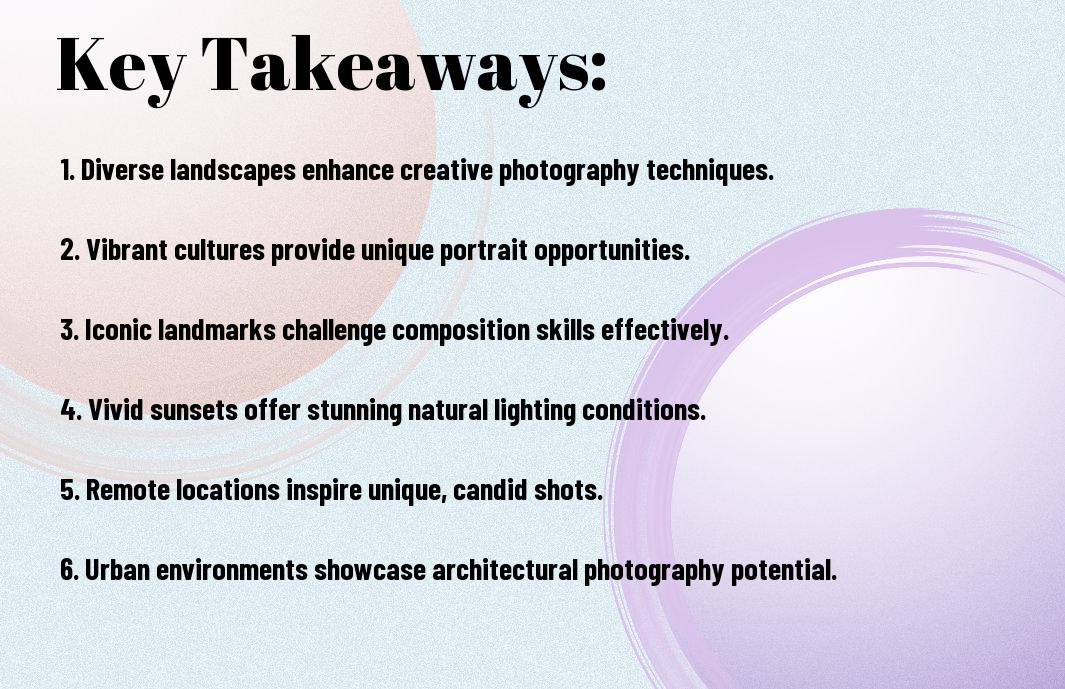 Key Takeaways:

1. Diverse landscapes enhance creative photography techniques.

2. Vibrant cultures provide unique portrait opportunities.

3. Iconic landmarks challenge composition skills effectively.

4. Vivid sunsets offer stunning natural lighting conditions.

5. Remote locations inspire unique, candid shots.

6. Urban environments showcase architectural photography potential.